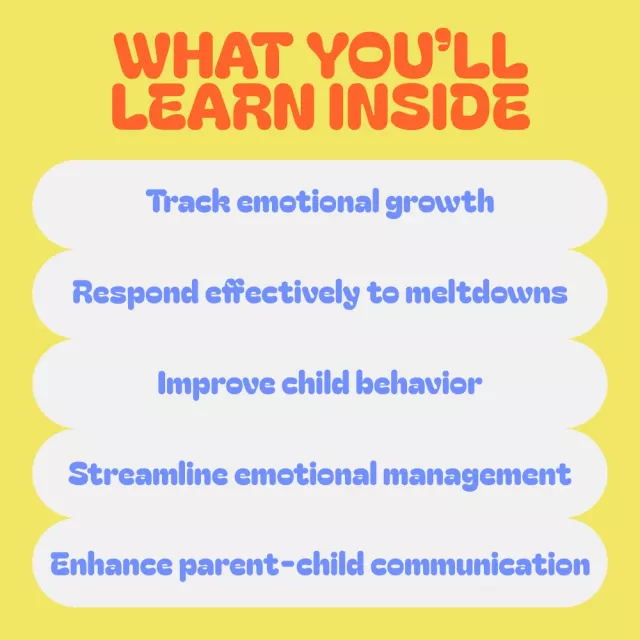 WHAT YOU'LL LEARN INSIDE

Track emotional growth

Respond effectively to meltdowns

Improve child behavior

Streamline emotional management

Enhance parent-child communication